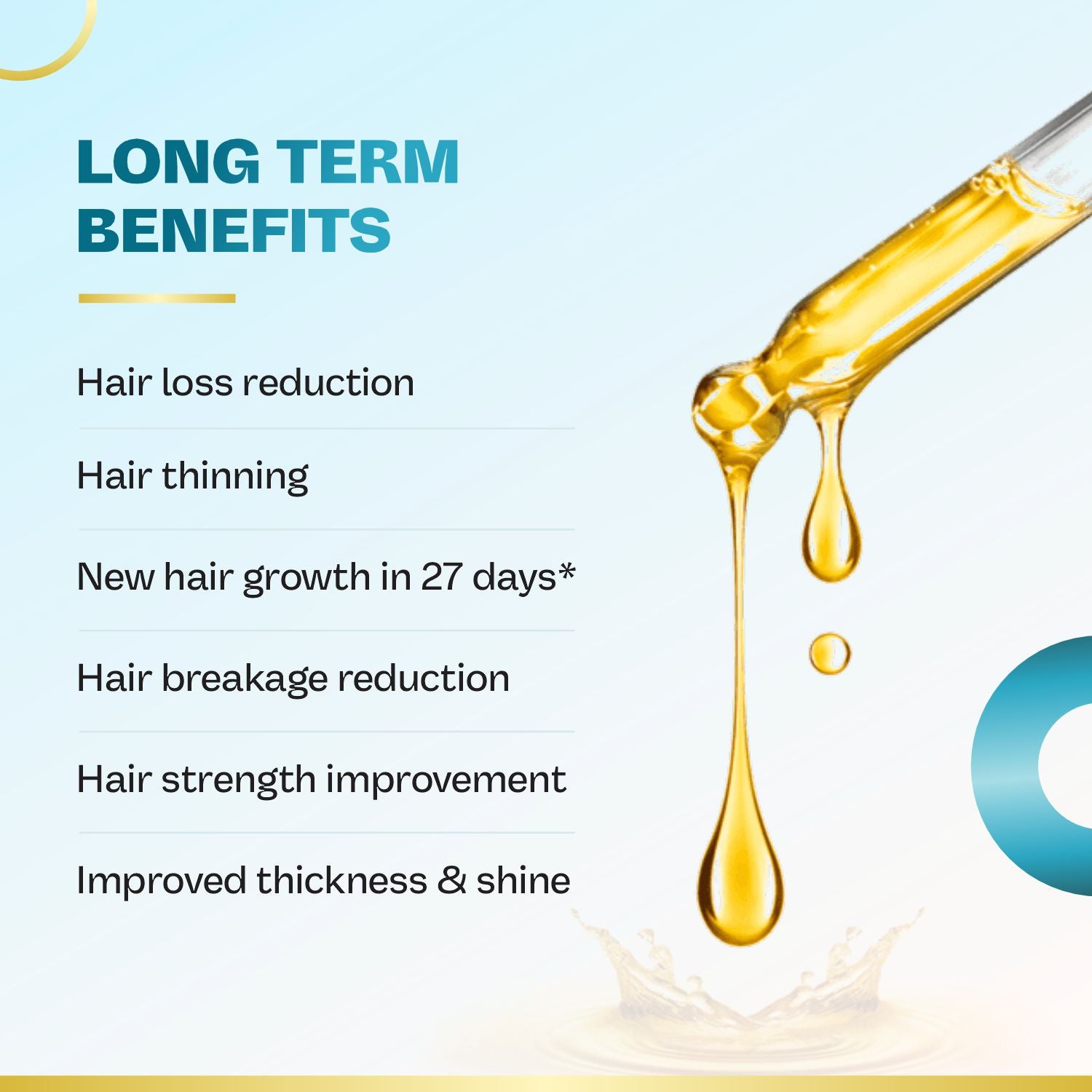 LONG TERM BENEFITS

Hair loss reduction

Hair thinning

New hair growth in 27 days*

Hair breakage reduction

Hair strength improvement

Improved thickness & shine